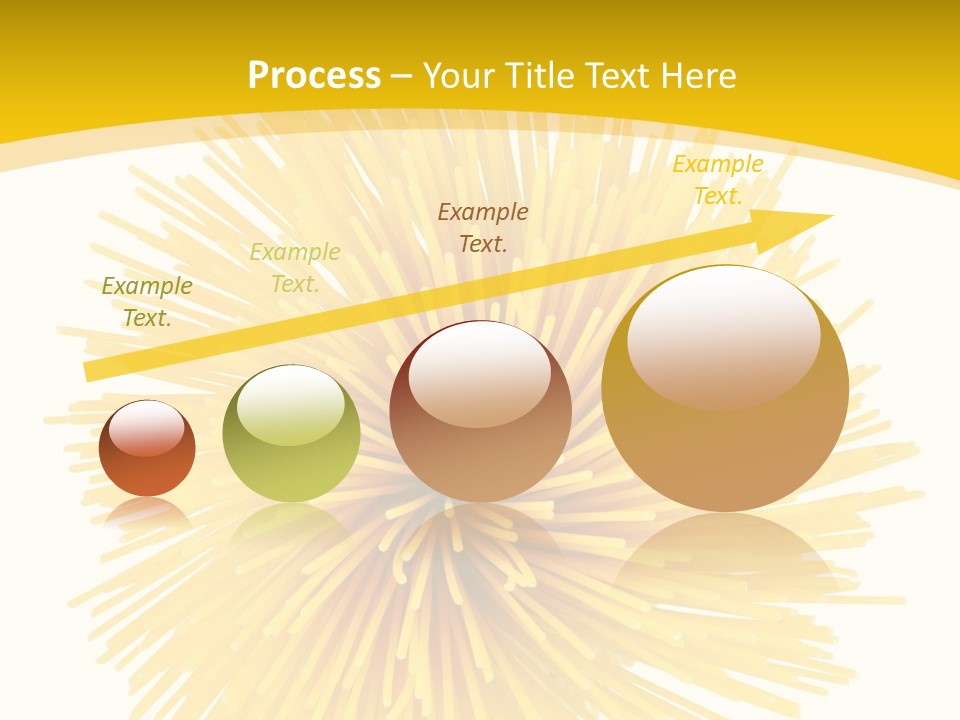 Process – Your Title Text Here

Example Text.

Example Text.

Example Text.

Example Text.